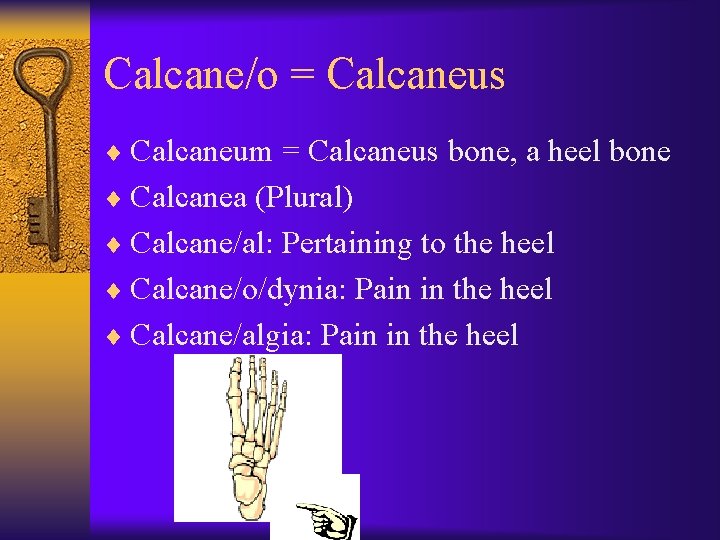 Calcane/o = Calcaneus

♦ Calcaneum = Calcaneus bone, a heel bone
♦ Calcanea (Plural)
♦ Calcane/al: Pertaining to the heel
♦ Calcane/o/dynia: Pain in the heel
♦ Calcane/algia: Pain in the heel